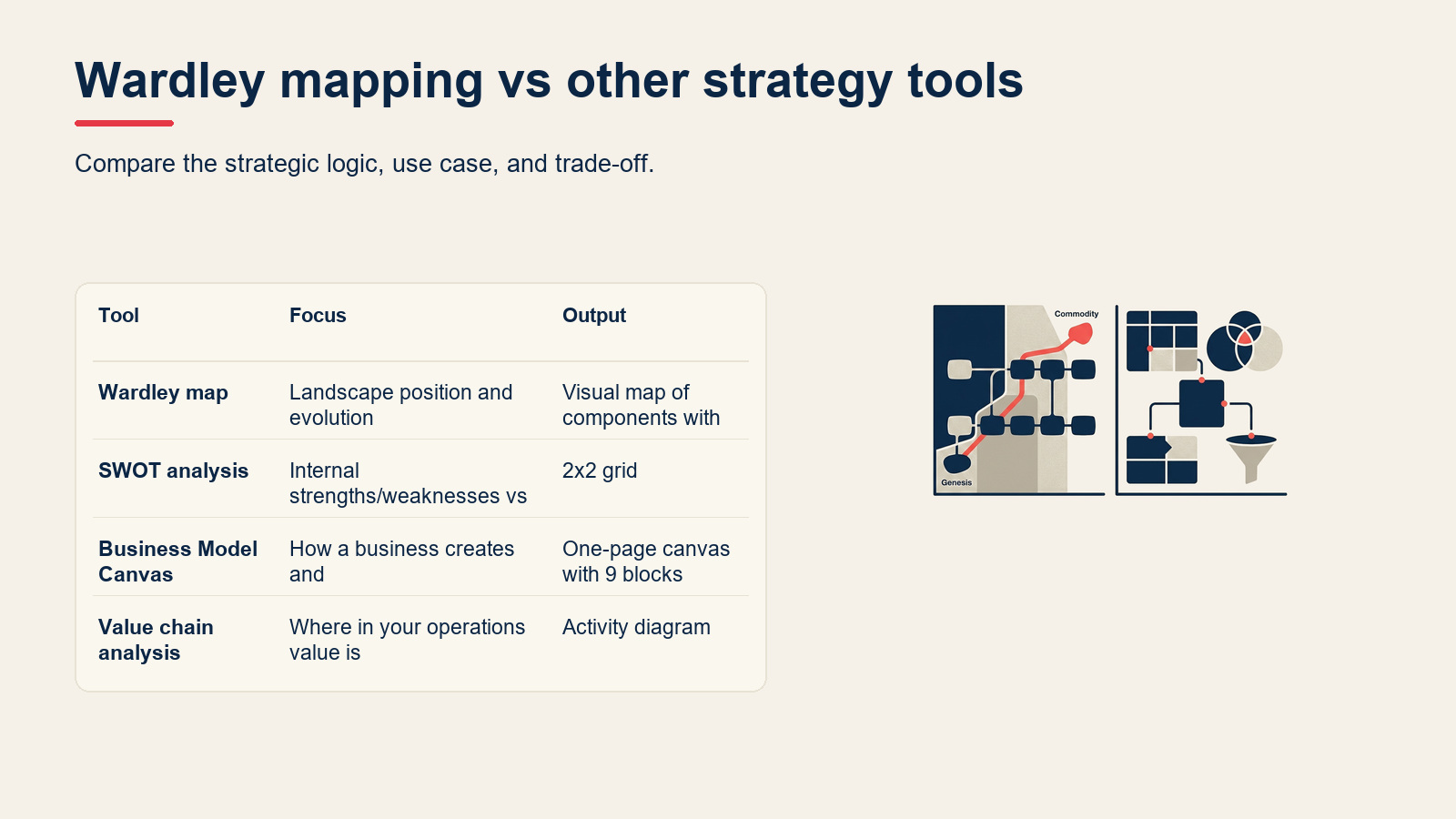 Wardley mapping vs other strategy tools

Compare the strategic logic, use case, and trade-off.

| Tool | Focus | Output |
|---|---|---|
| Wardley map | Landscape position and evolution | Visual map of components with |
| SWOT analysis | Internal strengths/weaknesses vs | 2x2 grid |
| Business Model Canvas | How a business creates and | One-page canvas with 9 blocks |
| Value chain analysis | Where in your operations value is | Activity diagram |

Commodity

Genesis